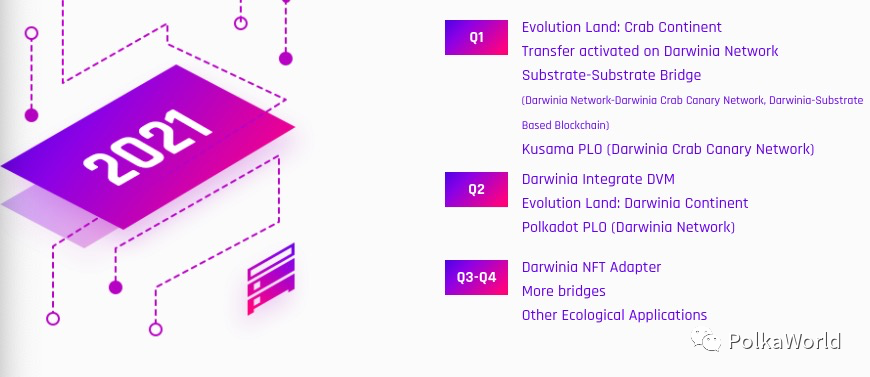 2021

Q1
Evolution Land: Crab Continent
Transfer activated on Darwinia Network
Substrate-Substrate Bridge
(Darwinia Network-Darwinia Crab Canary Network, Darwinia-Substrate Based Blockchain)
Kusama PLO (Darwinia Crab Canary Network)

Q2
Darwinia Integrate DVM
Evolution Land: Darwinia Continent
Polkadot PLO (Darwinia Network)

Q3-Q4
Darwinia NFT Adapter
More bridges
Other Ecological Applications

PolkaWorld